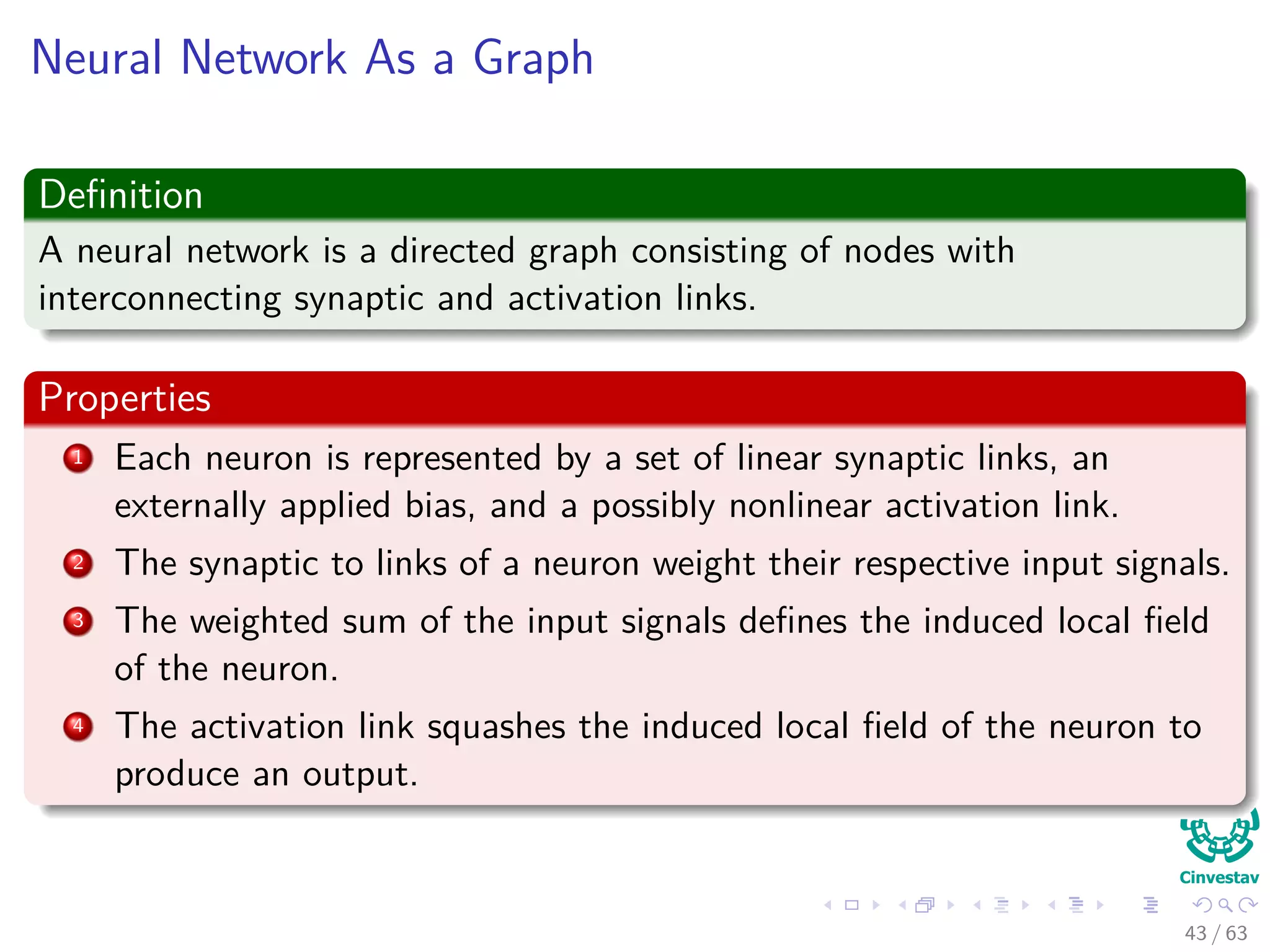 Neural Network As a Graph

Definition

A neural network is a directed graph consisting of nodes with interconnecting synaptic and activation links.

Properties

1 Each neuron is represented by a set of linear synaptic links, an externally applied bias, and a possibly nonlinear activation link.

2 The synaptic to links of a neuron weight their respective input signals.

3 The weighted sum of the input signals defines the induced local field of the neuron.

4 The activation link squashes the induced local field of the neuron to produce an output.

Cinvestav

43 / 63